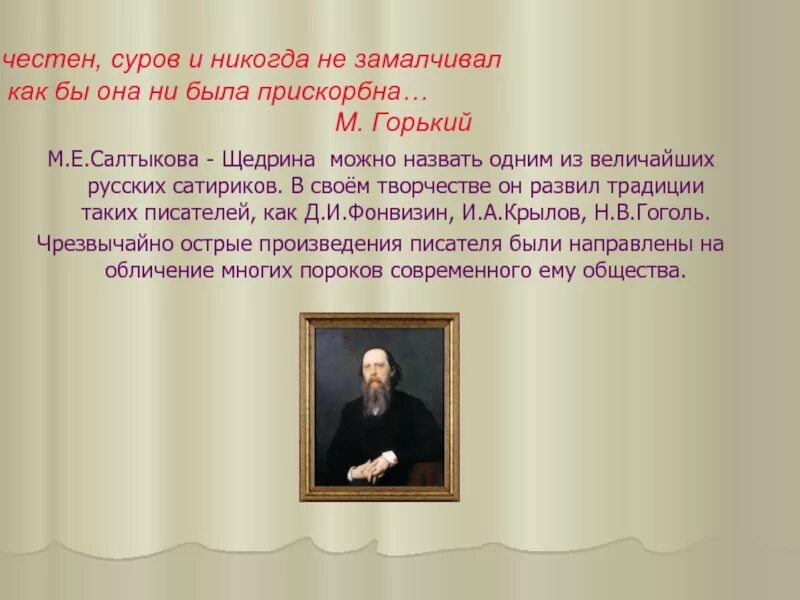 честен, суров и никогда не замалчивал
как бы она ни была прискорбна…
М. Горький

М.Е.Салтыкова - Щедрина можно назвать одним из величайших русских сатириков. В своём творчестве он развил традиции таких писателей, как Д.И.Фонвизин, И.А.Крылов, Н.В.Гоголь.

Чрезвычайно острые произведения писателя были направлены на обличение многих пороков современного ему общества.